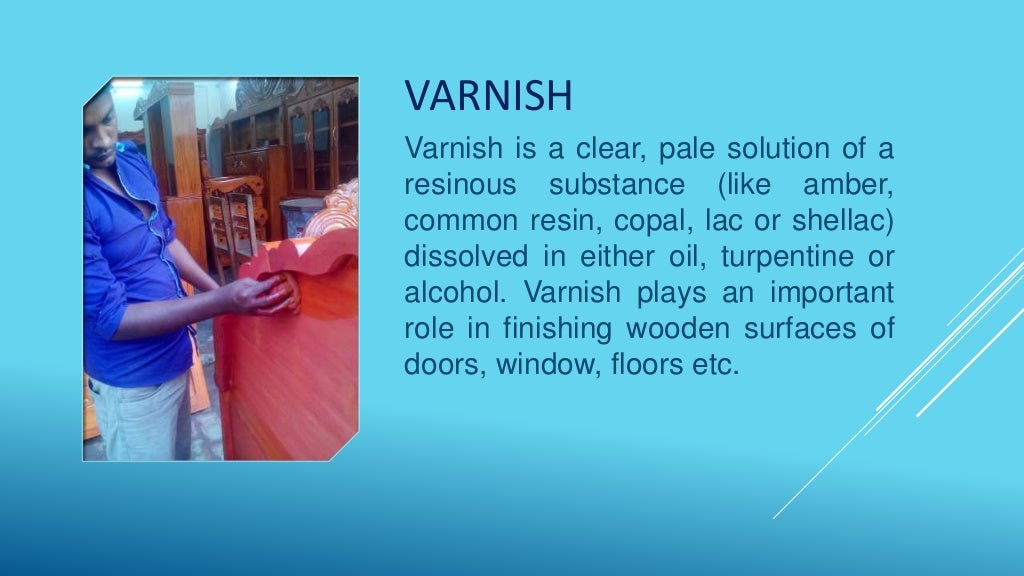 VARNISH

Varnish is a clear, pale solution of a resinous substance (like amber, common resin, copal, lac or shellac) dissolved in either oil, turpentine or alcohol. Varnish plays an important role in finishing wooden surfaces of doors, window, floors etc.